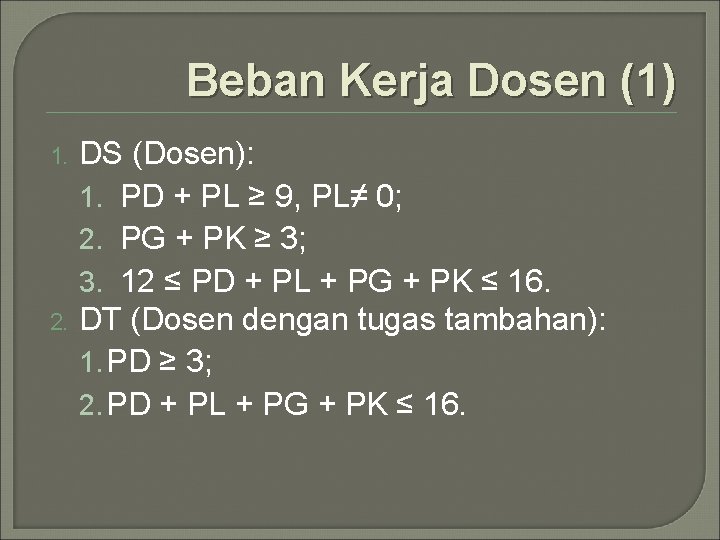 Beban Kerja Dosen (1)

1. DS (Dosen):
   1. $PD + PL \geq 9$, $PL \neq 0$;
   2. $PG + PK \geq 3$;
   3. $12 \leq PD + PL + PG + PK \leq 16$.
2. DT (Dosen dengan tugas tambahan):
   1. $PD \geq 3$;
   2. $PD + PL + PG + PK \leq 16$.